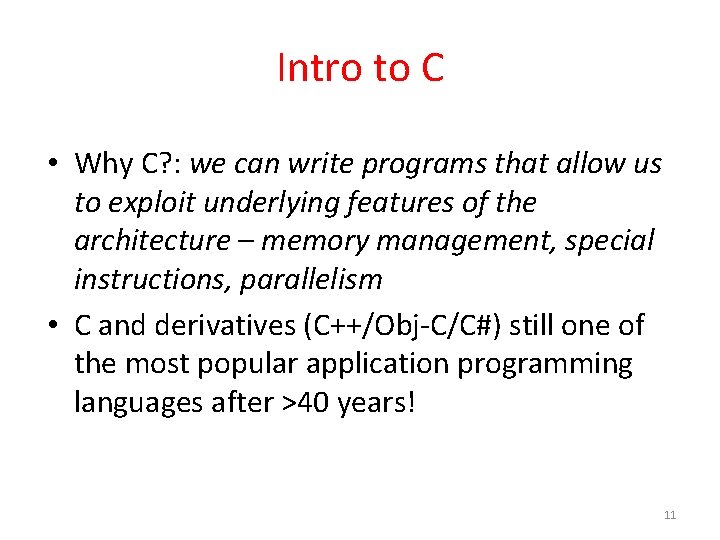 Intro to C

• Why C?: we can write programs that allow us to exploit underlying features of the architecture – memory management, special instructions, parallelism

• C and derivatives (C++/Obj-C/C#) still one of the most popular application programming languages after >40 years!

11